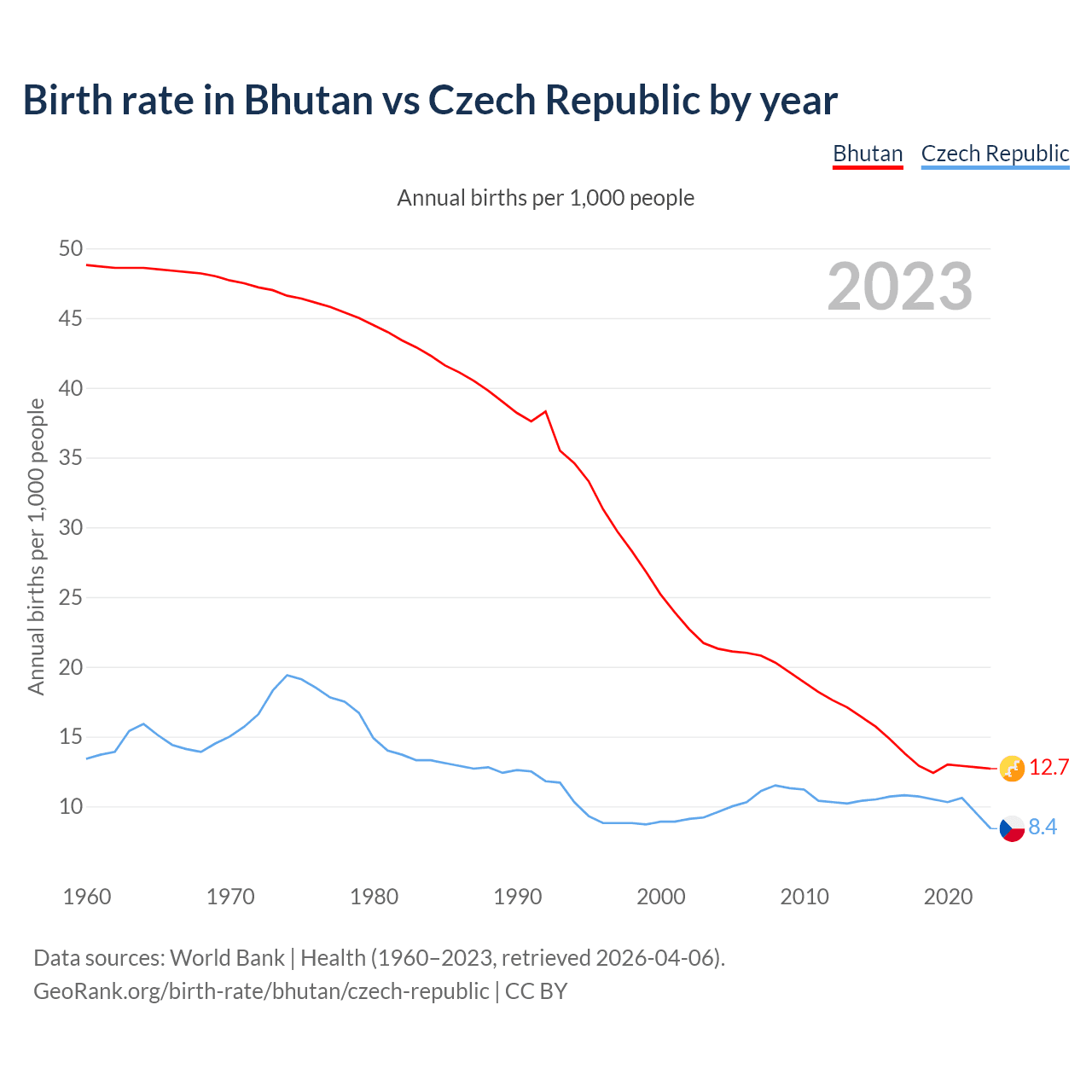 Birth rate in Bhutan vs Czech Republic by year

Bhutan Czech Republic

Annual births per 1,000 people

2023

Annual births per 1,000 people

50
45
40
35
30
25
20
15
10

12.7
8.4

1960 1970 1980 1990 2000 2010 2020

Data sources: World Bank | Health (1960–2023, retrieved 2026-04-06).
GeoRank.org/birth-rate/bhutan/czech-republic | CC BY